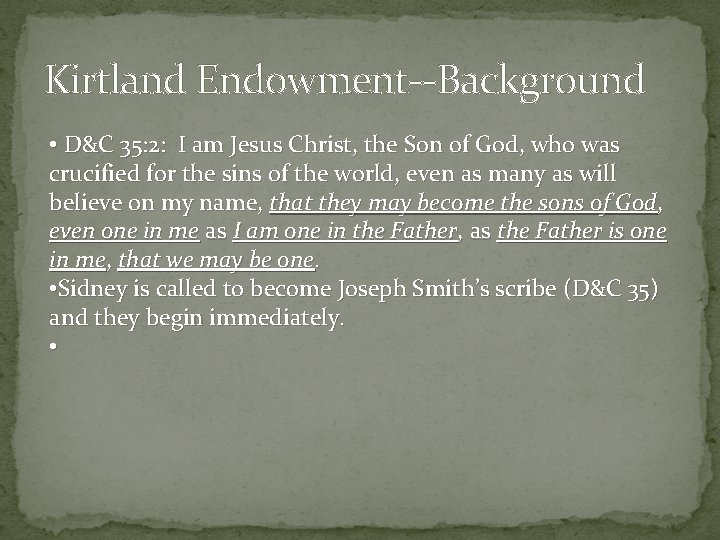 Kirtland Endowment--Background

• D&C 35:2: I am Jesus Christ, the Son of God, who was crucified for the sins of the world, even as many as will believe on my name, that they may become the sons of God, even one in me as I am one in the Father, as the Father is one in me, that we may be one.

•Sidney is called to become Joseph Smith's scribe (D&C 35) and they begin immediately.

•